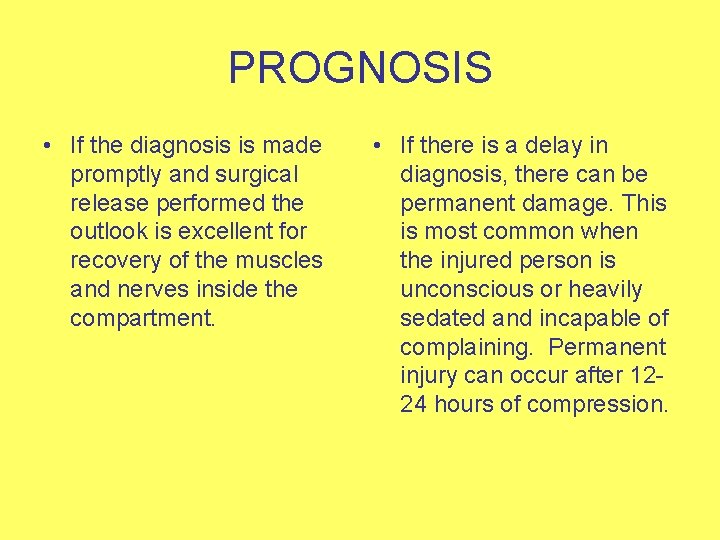 PROGNOSIS

• If the diagnosis is made promptly and surgical release performed the outlook is excellent for recovery of the muscles and nerves inside the compartment.

• If there is a delay in diagnosis, there can be permanent damage. This is most common when the injured person is unconscious or heavily sedated and incapable of complaining. Permanent injury can occur after 12-24 hours of compression.